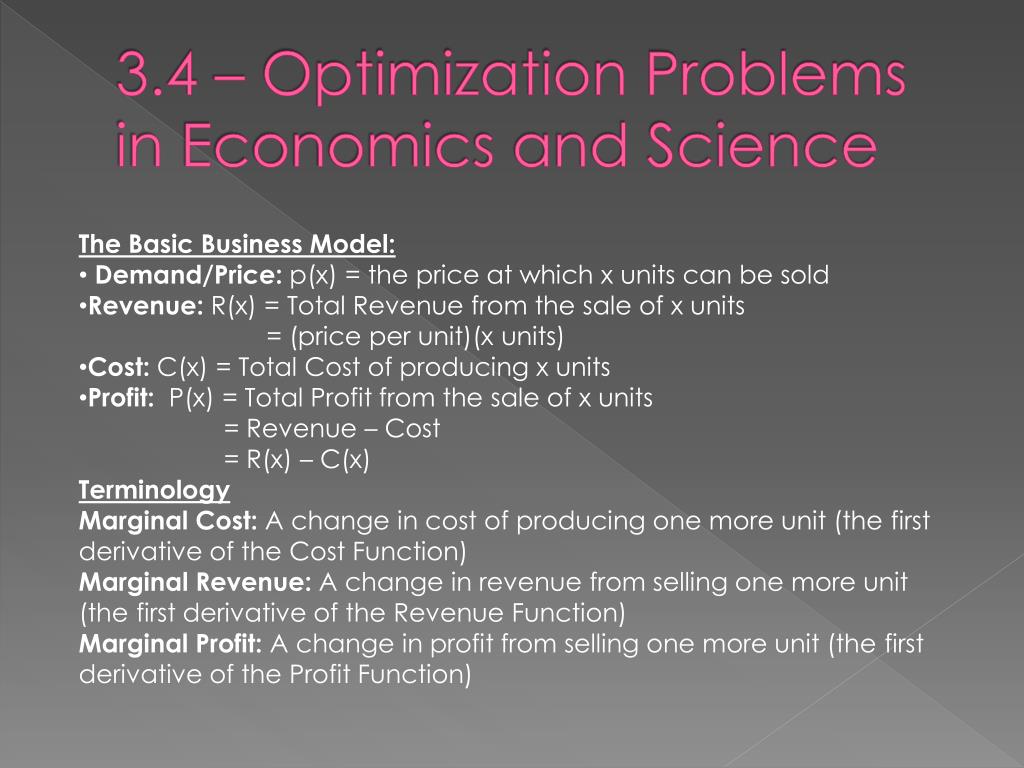 3.4 – Optimization Problems in Economics and Science

The Basic Business Model:
• Demand/Price: p(x) = the price at which x units can be sold
•Revenue: R(x) = Total Revenue from the sale of x units
= (price per unit)(x units)
•Cost: C(x) = Total Cost of producing x units
•Profit: P(x) = Total Profit from the sale of x units
= Revenue – Cost
= R(x) – C(x)
Terminology
Marginal Cost: A change in cost of producing one more unit (the first derivative of the Cost Function)
Marginal Revenue: A change in revenue from selling one more unit (the first derivative of the Revenue Function)
Marginal Profit: A change in profit from selling one more unit (the first derivative of the Profit Function)